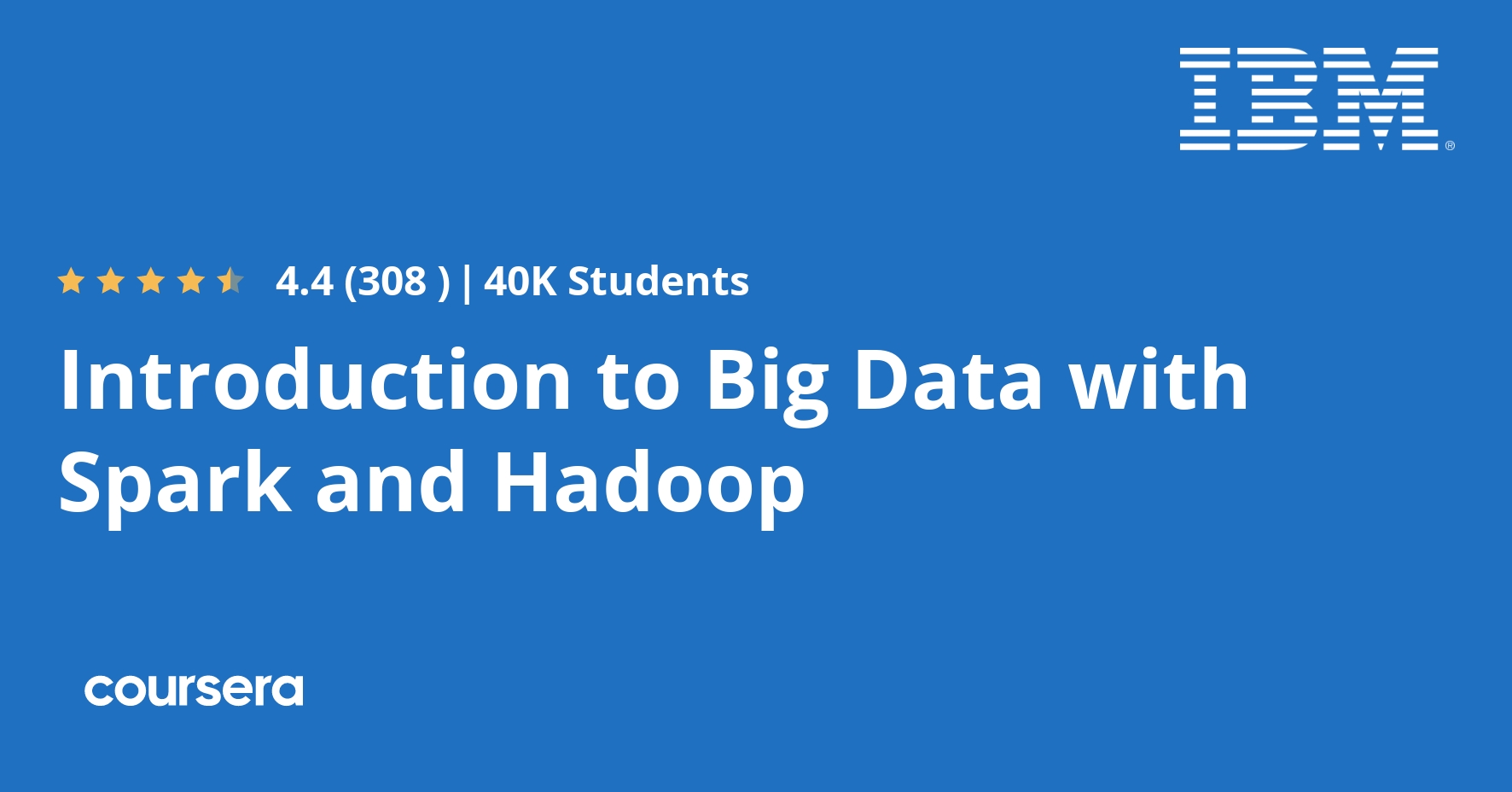 IBM®

4.4 (308 ) | 40K Students

Introduction to Big Data with Spark and Hadoop

coursera